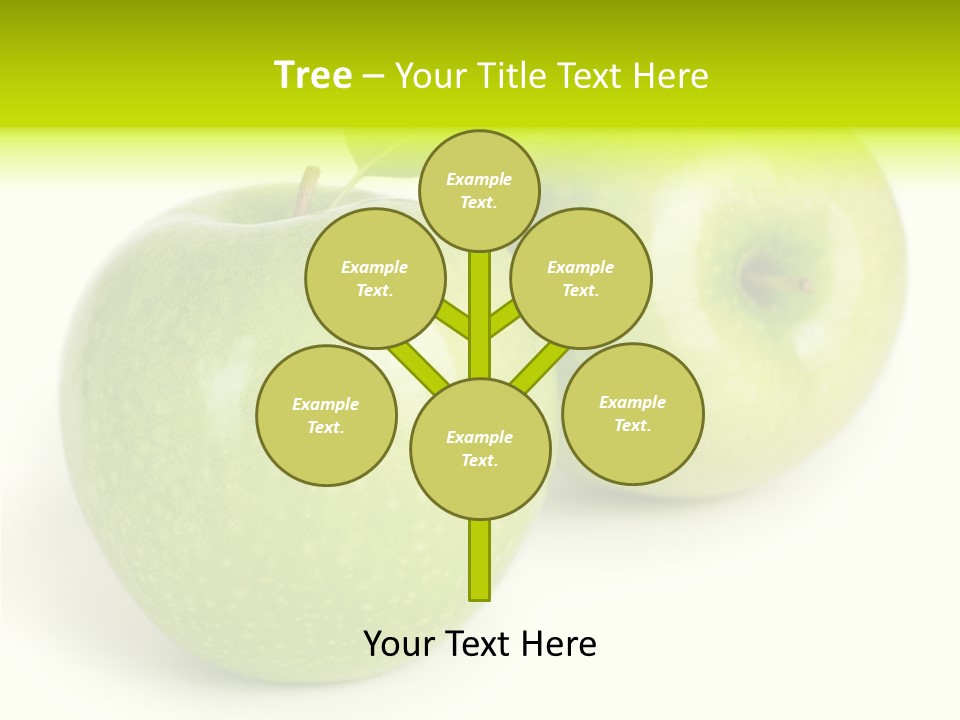 Tree – Your Title Text Here

Example Text.

Example Text.

Example Text.

Example Text.

Example Text.

Example Text.

Your Text Here